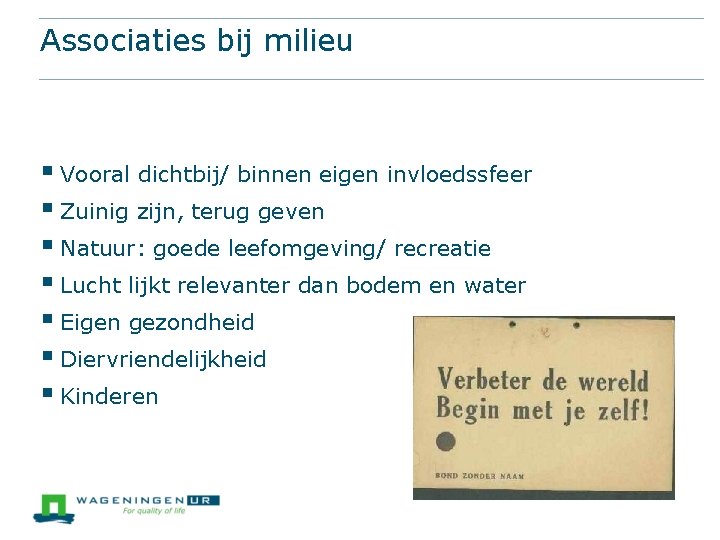 Associaties bij milieu

▪ Vooral dichtbij/ binnen eigen invloedssfeer
▪ Zuinig zijn, terug geven
▪ Natuur: goede leefomgeving/ recreatie
▪ Lucht lijkt relevanter dan bodem en water
▪ Eigen gezondheid
▪ Diervriendelijkheid
▪ Kinderen

Verbeter de wereld
Begin met je zelf!

BOND ZONDER NAAM

WAGENINGEN UR
For quality of life